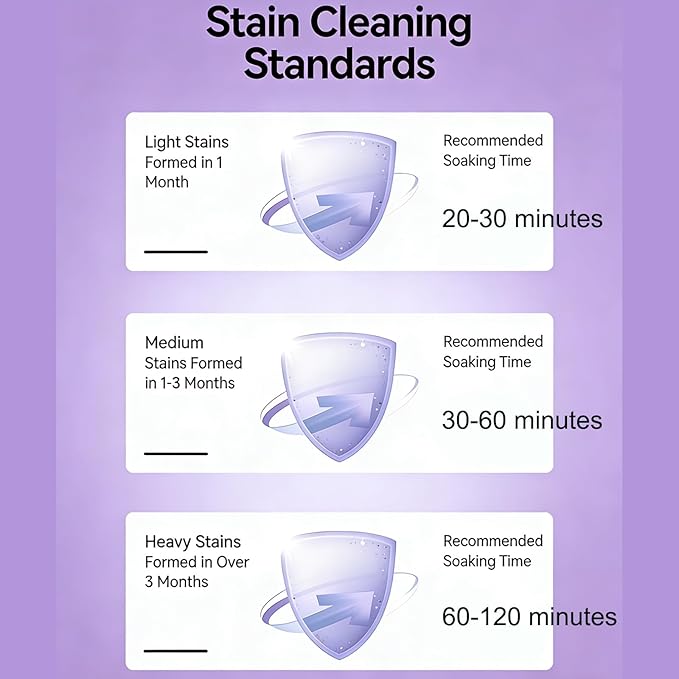 Stain Cleaning Standards

Light Stains Formed in 1 Month

Recommended Soaking Time

20-30 minutes

Medium Stains Formed in 1-3 Months

Recommended Soaking Time

30-60 minutes

Heavy Stains Formed in Over 3 Months

Recommended Soaking Time

60-120 minutes